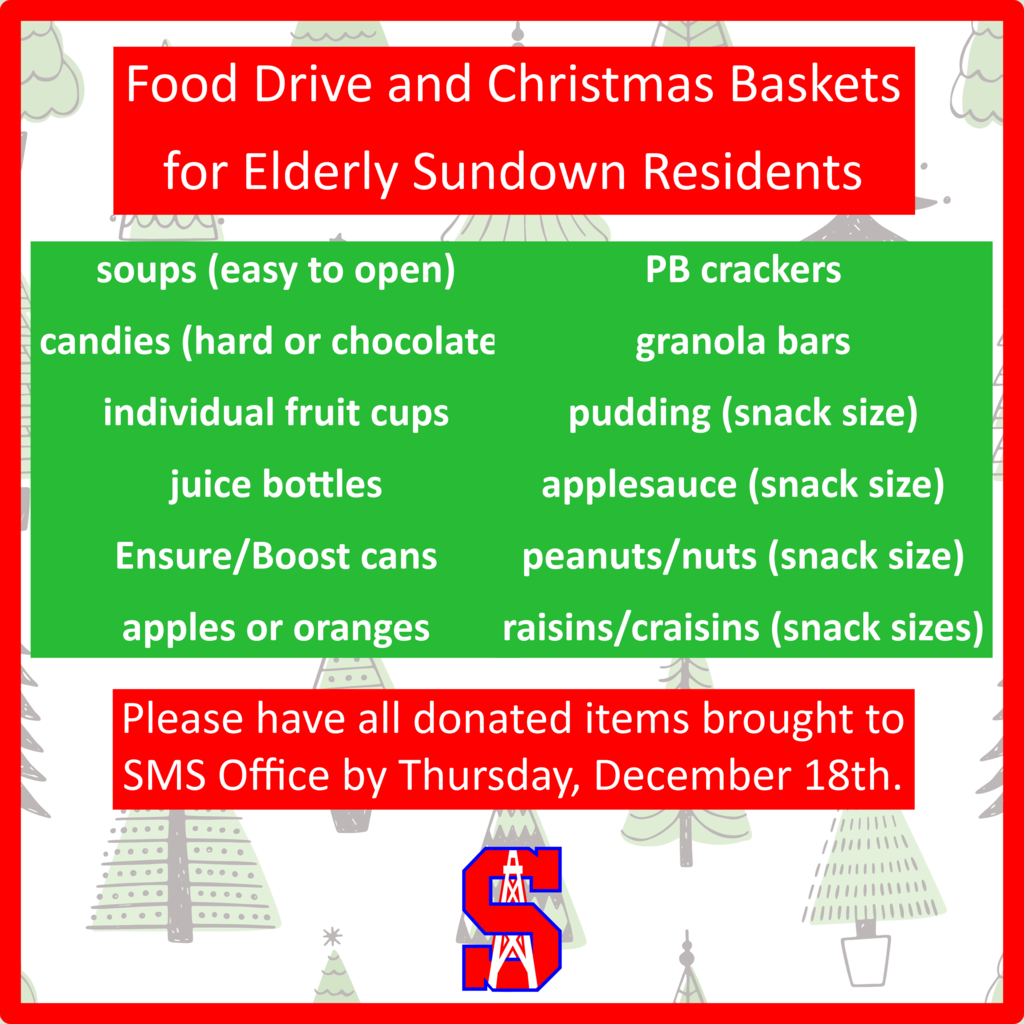 Food Drive and Christmas Baskets for Elderly Sundown Residents

soups (easy to open)
candies (hard or chocolate
individual fruit cups
juice bottles
Ensure/Boost cans
apples or oranges

PB crackers
granola bars
pudding (snack size)
applesauce (snack size)
peanuts/nuts (snack size)
raisins/craisins (snack sizes)

Please have all donated items brought to SMS Office by Thursday, December 18th.

S